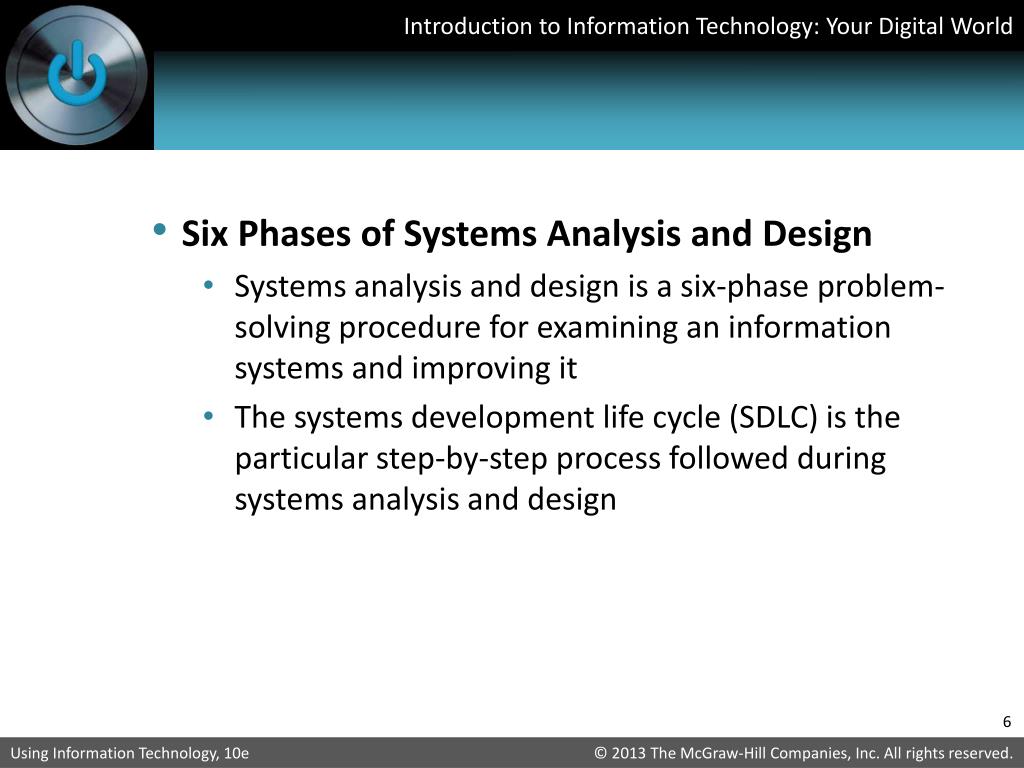 Introduction to Information Technology: Your Digital World

• Six Phases of Systems Analysis and Design
  • Systems analysis and design is a six-phase problem-solving procedure for examining an information systems and improving it
  • The systems development life cycle (SDLC) is the particular step-by-step process followed during systems analysis and design

6

Using Information Technology, 10e

© 2013 The McGraw-Hill Companies, Inc. All rights reserved.